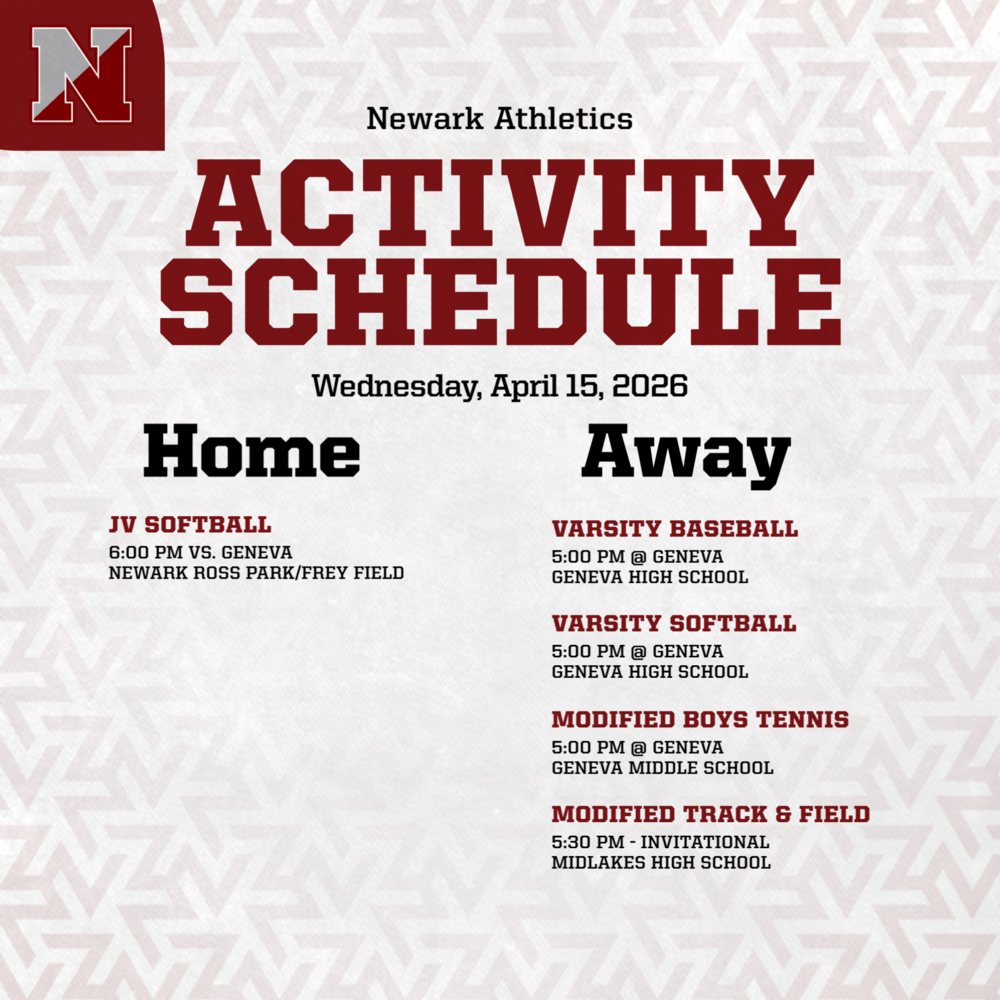 N

Newark Athletics

ACTIVITY SCHEDULE

Wednesday, April 15, 2026

Home

JV SOFTBALL
6:00 PM VS. GENEVA
NEWARK ROSS PARK/FREY FIELD

Away

VARSITY BASEBALL
5:00 PM @ GENEVA
GENEVA HIGH SCHOOL

VARSITY SOFTBALL
5:00 PM @ GENEVA
GENEVA HIGH SCHOOL

MODIFIED BOYS TENNIS
5:00 PM @ GENEVA
GENEVA MIDDLE SCHOOL

MODIFIED TRACK & FIELD
5:30 PM - INVITATIONAL
MIDLAKES HIGH SCHOOL